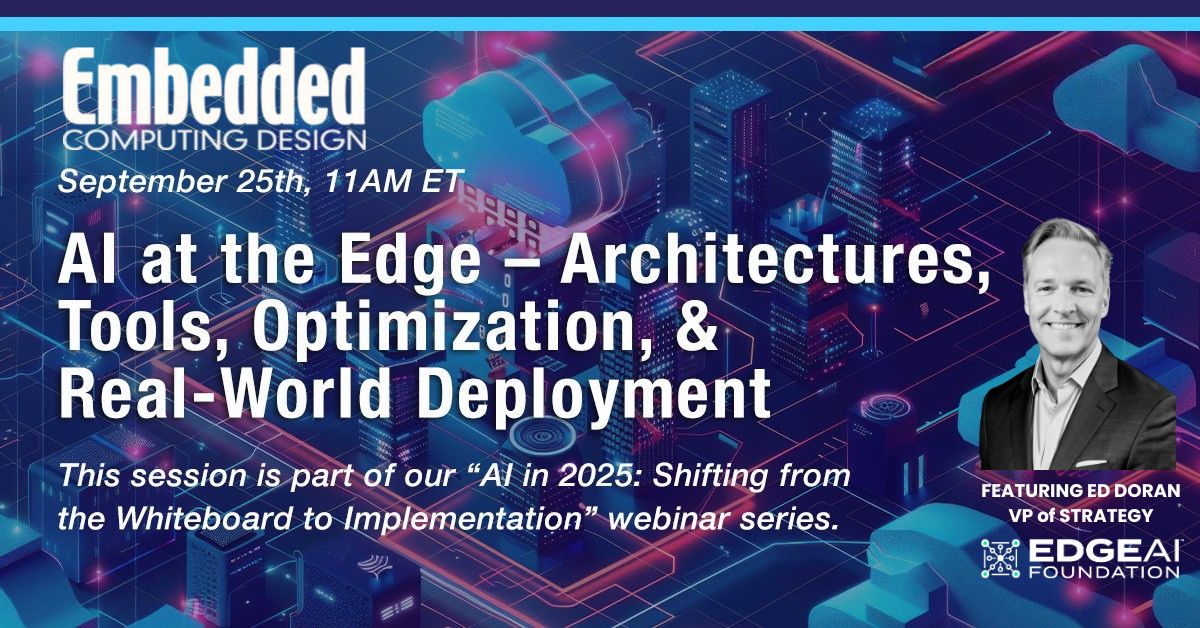 Embedded
COMPUTING DESIGN

September 25th, 11AM ET

AI at the Edge – Architectures, Tools, Optimization, & Real-World Deployment

This session is part of our “AI in 2025: Shifting from the Whiteboard to Implementation” webinar series.

FEATURING ED DORAN
VP of STRATEGY

EDGE AI
FOUNDATION